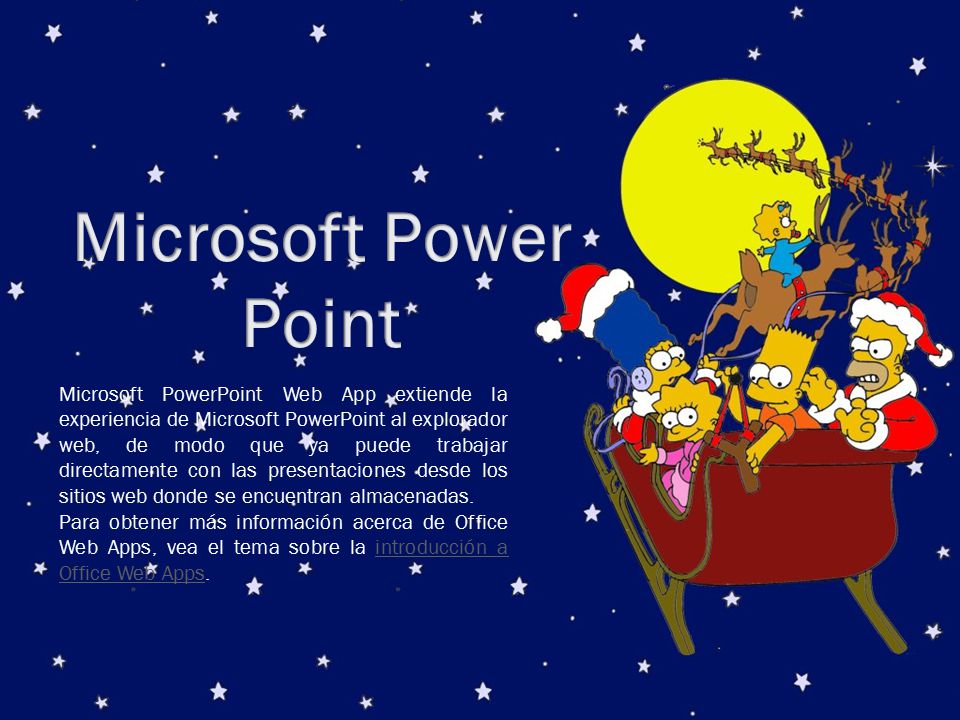 Microsoft Power Point

Microsoft PowerPoint Web App extiende la experiencia de Microsoft PowerPoint al explorador web, de modo que ya puede trabajar directamente con las presentaciones desde los sitios web donde se encuentran almacenadas.
Para obtener más información acerca de Office Web Apps, vea el tema sobre la introducción a Office Web Apps.